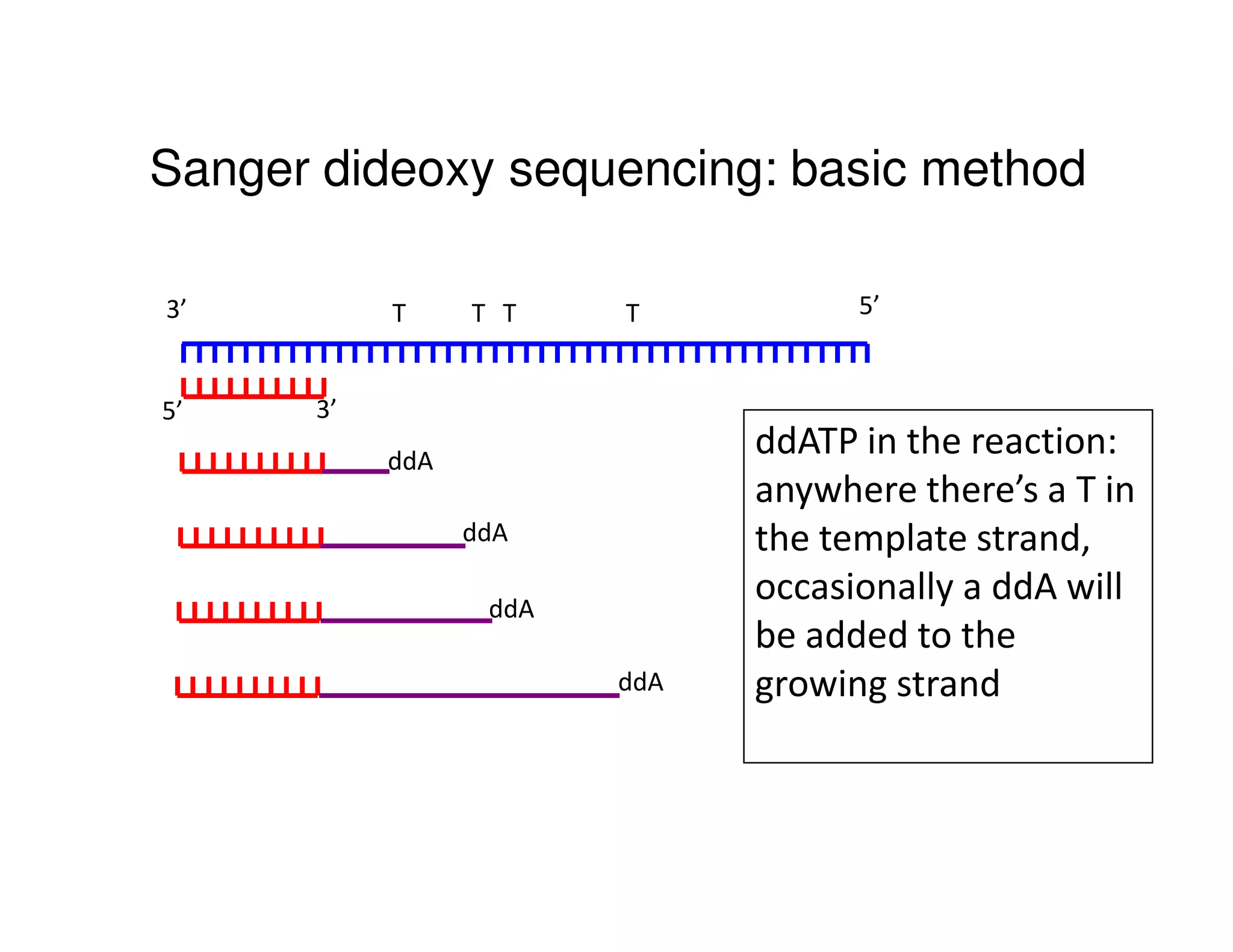 Sanger dideoxy sequencing: basic method

3’ T T T T 5’

5’ 3’

ddA

ddA

ddA

ddA

ddATP in the reaction: anywhere there’s a T in the template strand, occasionally a ddA will be added to the growing strand